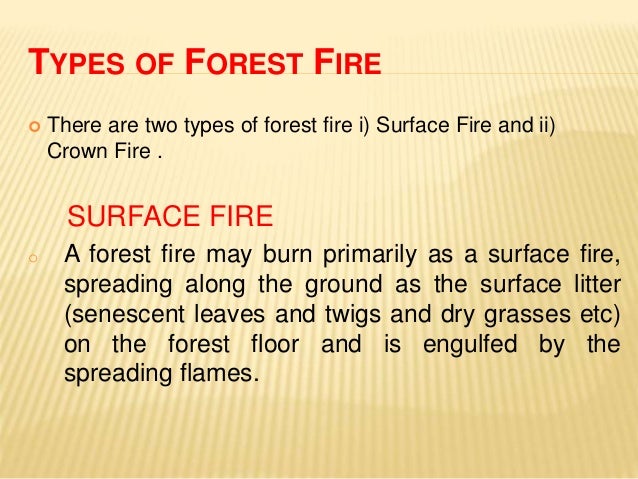 TYPES OF FOREST FIRE

There are two types of forest fire i) Surface Fire and ii) Crown Fire .

SURFACE FIRE

A forest fire may burn primarily as a surface fire, spreading along the ground as the surface litter (senescent leaves and twigs and dry grasses etc) on the forest floor and is engulfed by the spreading flames.